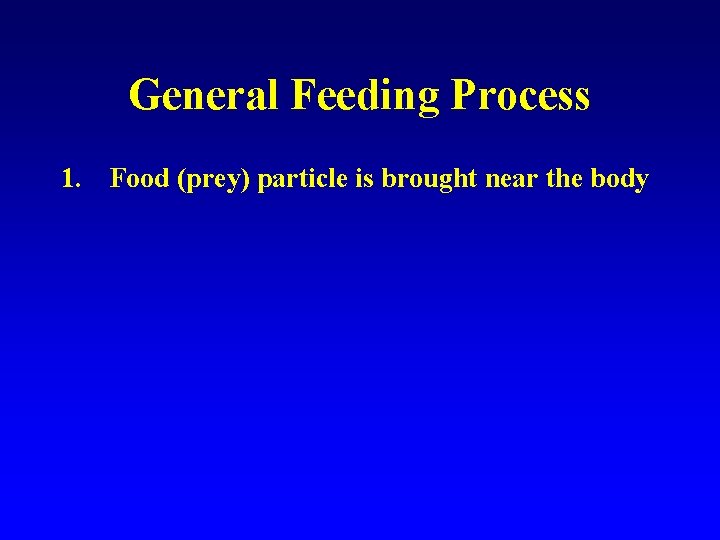 General Feeding Process

1. Food (prey) particle is brought near the body